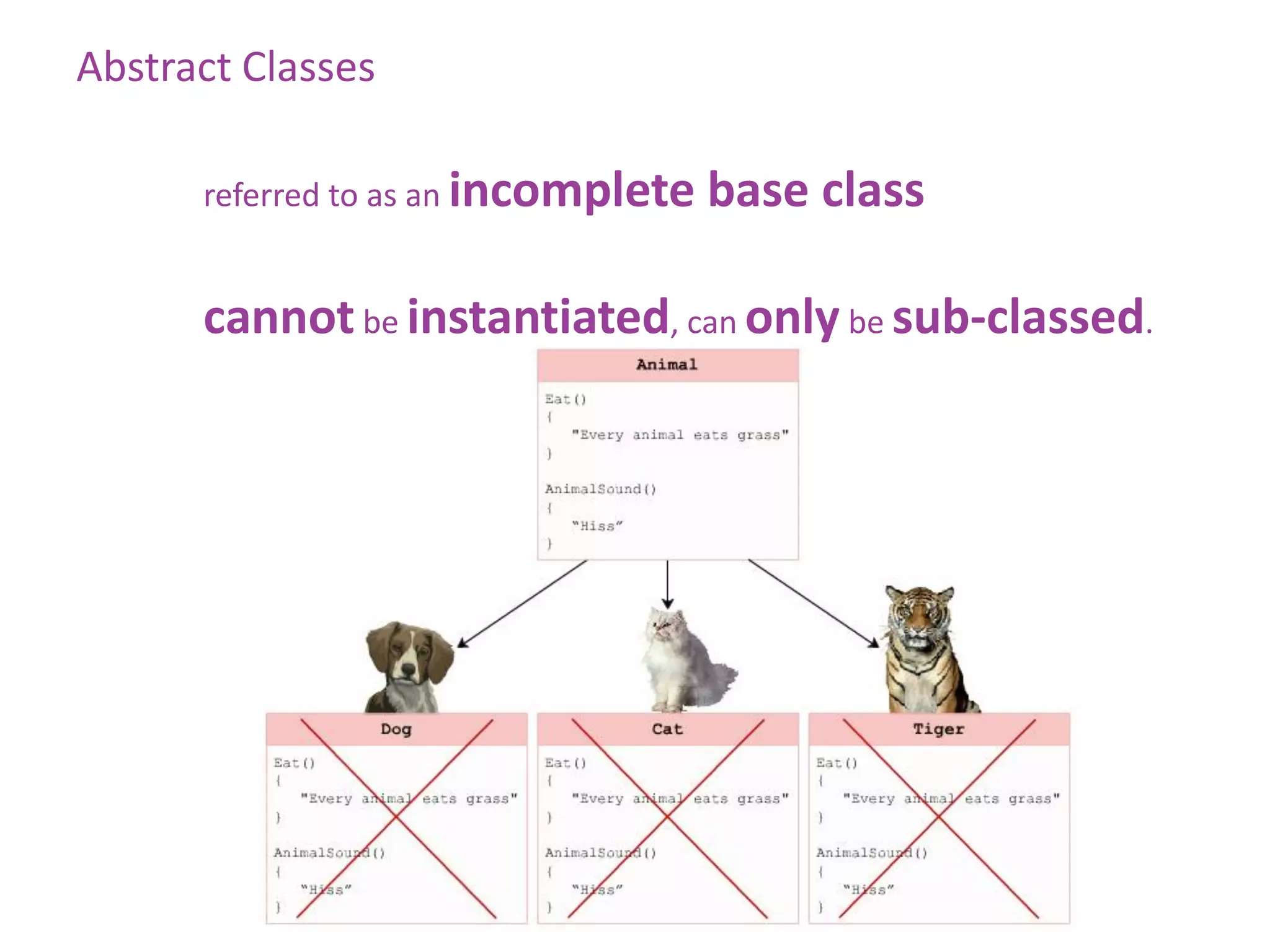 Abstract Classes

referred to as an incomplete base class

cannot be instantiated, can only be sub-classed.

Animal

Eat()
{
"Every animal eats grass"
}

AnimalSound()
{
"Hiss"
}

Dog

Eat()
{
"Every animal eats grass"
}

AnimalSound()
{
"Hiss"
}

Cat

Eat()
{
"Every animal eats grass"
}

AnimalSound()
{
"Hiss"
}

Tiger

Eat()
{
"Every animal eats grass"
}

AnimalSound()
{
"Hiss"
}